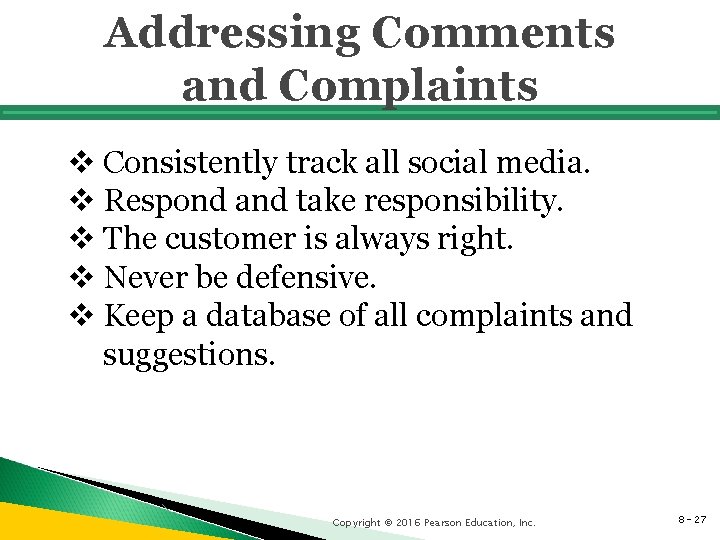 Addressing Comments and Complaints

❖ Consistently track all social media.
❖ Respond and take responsibility.
❖ The customer is always right.
❖ Never be defensive.
❖ Keep a database of all complaints and suggestions.

Copyright © 2016 Pearson Education, Inc.

8-27